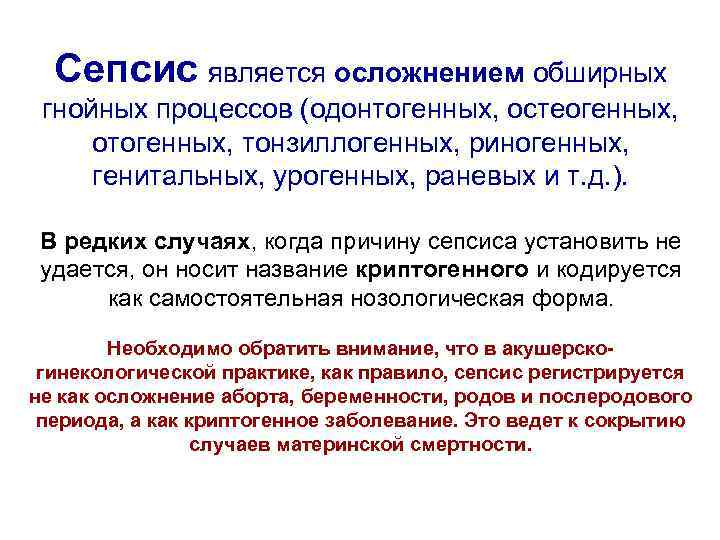 Сепсис является осложнением обширных гнойных процессов (одонтогенных, остеогенных, отогенных, тонзиллогенных, риногенных, генитальных, урогенных, раневых и т.д.).

В редких случаях, когда причину сепсиса установить не удается, он носит название криптогенного и кодируется как самостоятельная нозологическая форма.

Необходимо обратить внимание, что в акушерско-гинекологической практике, как правило, сепсис регистрируется не как осложнение аборта, беременности, родов и послеродового периода, а как криптогенное заболевание. Это ведет к сокрытию случаев материнской смертности.